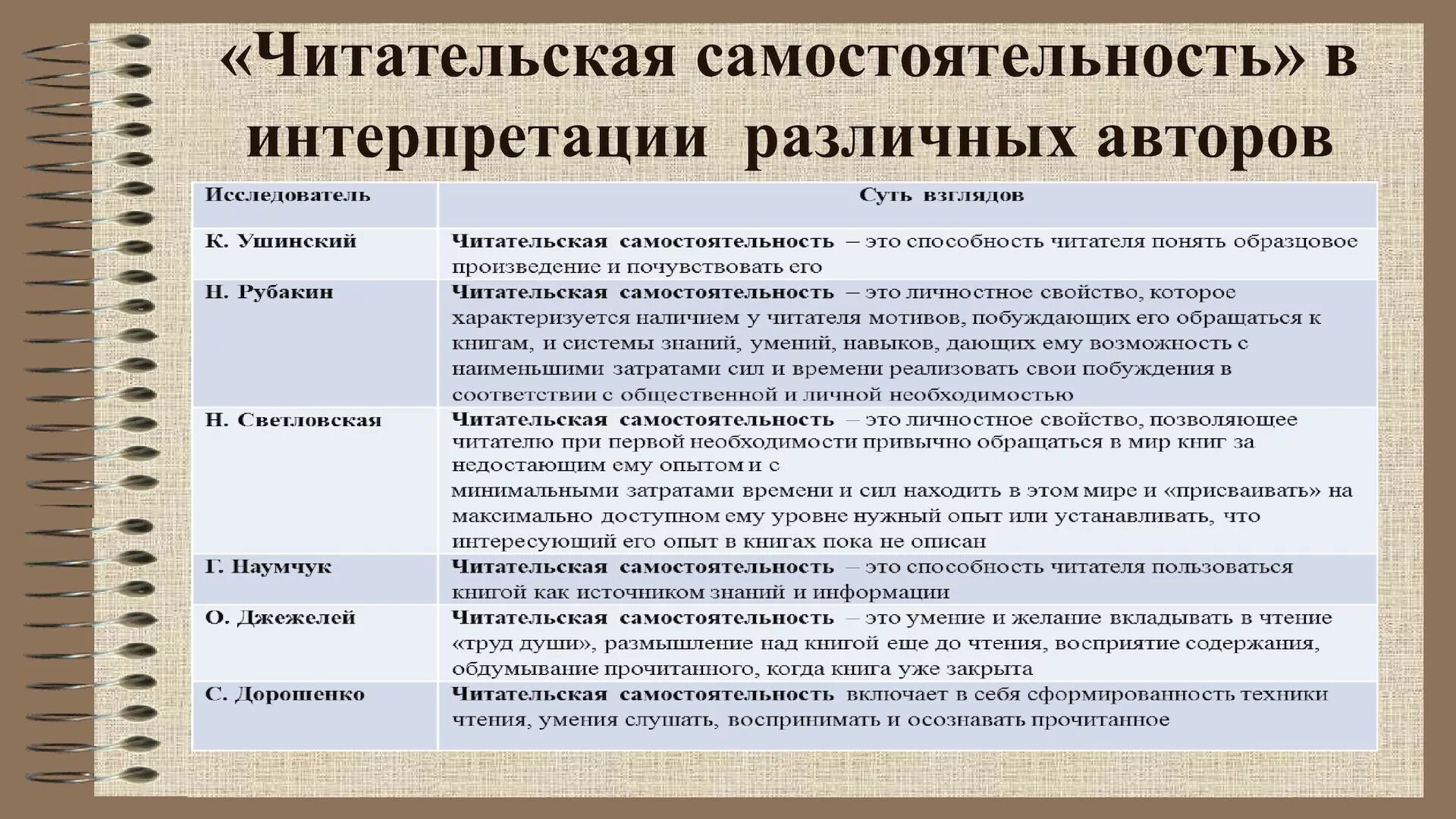 «Читательская самостоятельность» в интерпретации различных авторов

| Исследователь | Суть взглядов |
|---|---|
| К. Ушинский | Читательская самостоятельность – это способность читателя понять образцовое произведение и почувствовать его |
| Н. Рубакин | Читательская самостоятельность – это личностное свойство, которое характеризуется наличием у читателя мотивов, побуждающих его обращаться к книгам, и системы знаний, умений, навыков, дающих ему возможность с наименьшими затратами сил и времени реализовать свои побуждения в соответствии с общественной и личной необходимостью |
| Н. Светловская | Читательская самостоятельность – это личностное свойство, позволяющее читателю при первой необходимости привычно обращаться в мир книг за недостающим ему опытом и с минимальными затратами времени и сил находить в этом мире и «присваивать» на максимально доступном ему уровне нужный опыт или устанавливать, что интересующий его опыт в книгах пока не описан |
| Г. Наумчук | Читательская самостоятельность – это способность читателя пользоваться книгой как источником знаний и информации |
| О. Джежелей | Читательская самостоятельность – это умение и желание вкладывать в чтение «труд души», размышление над книгой еще до чтения, восприятие содержания, обдумывание прочитанного, когда книга уже закрыта |
| С. Дорошенко | Читательская самостоятельность включает в себя сформированность техники чтения, умения слушать, воспринимать и осознавать прочитанное |